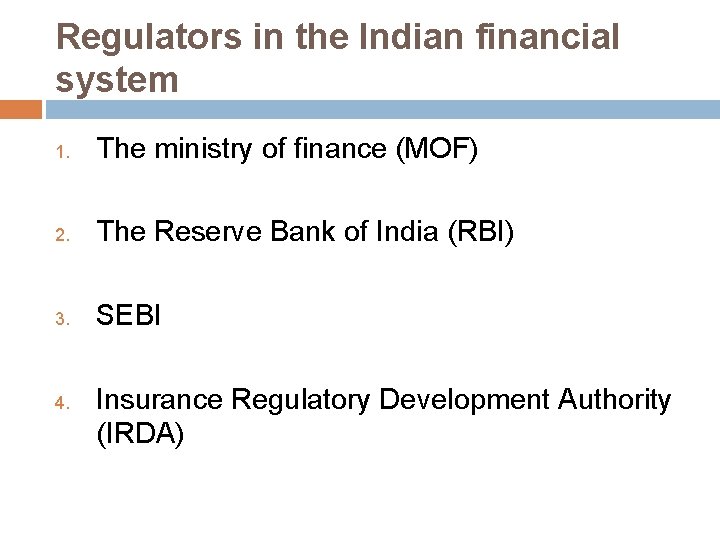 Regulators in the Indian financial system

1. The ministry of finance (MOF)

2. The Reserve Bank of India (RBI)

3. SEBI

4. Insurance Regulatory Development Authority (IRDA)